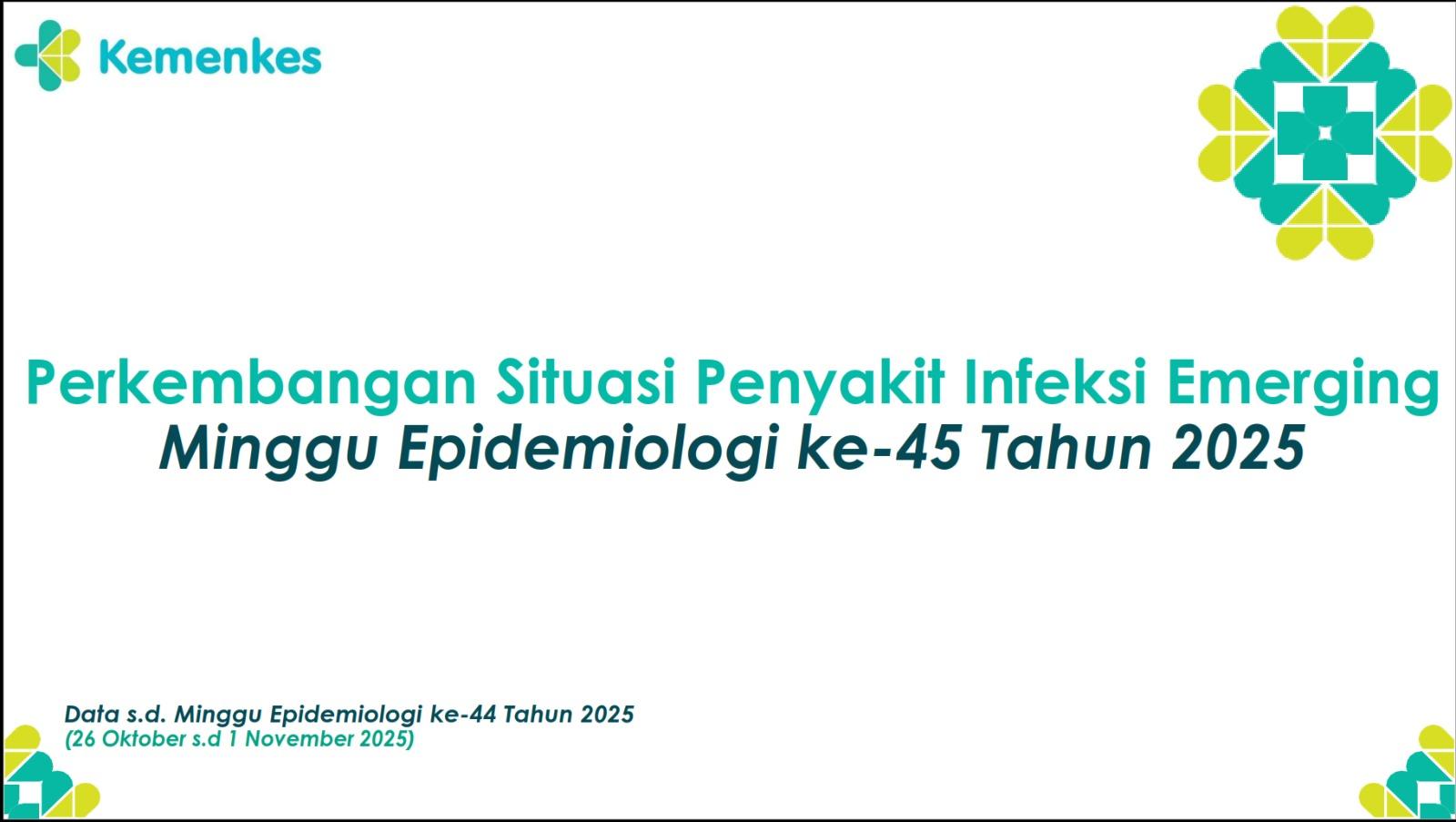 Kemenkes

Perkembangan Situasi Penyakit Infeksi Emerging
Minggu Epidemiologi ke-45 Tahun 2025

Data s.d. Minggu Epidemiologi ke-44 Tahun 2025
(26 Oktober s.d 1 November 2025)